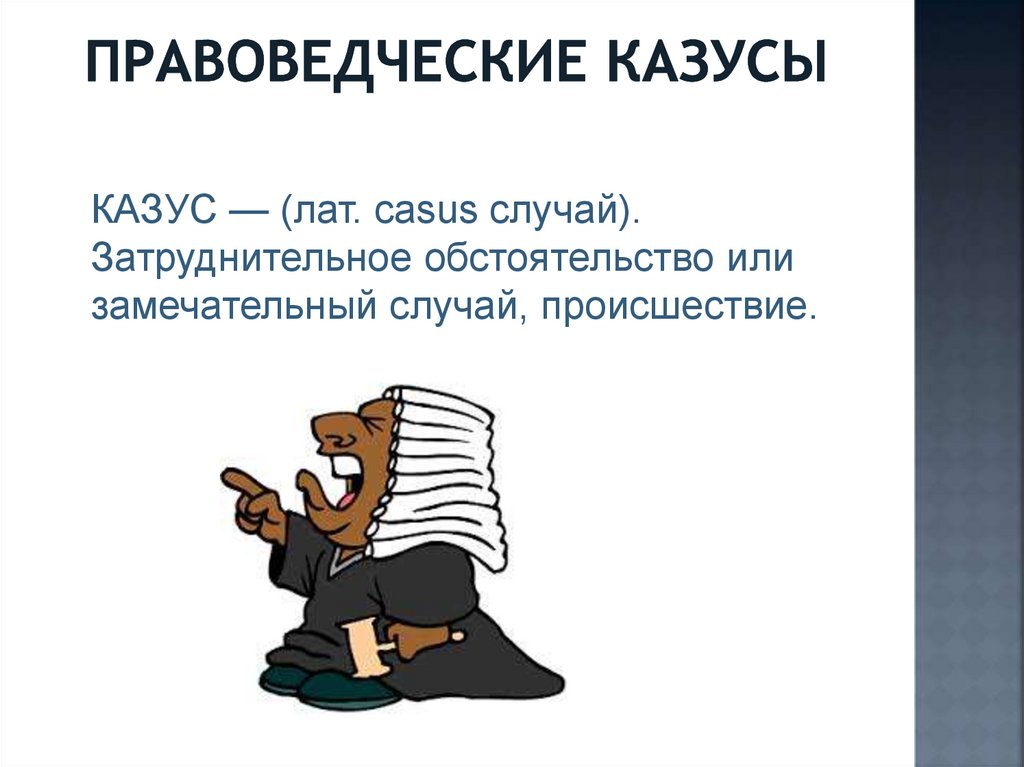 ПРАВОВЕДЧЕСКИЕ КАЗУСЫ

КАЗУС — (лат. casus случай). Затруднительное обстоятельство или замечательный случай, происшествие.